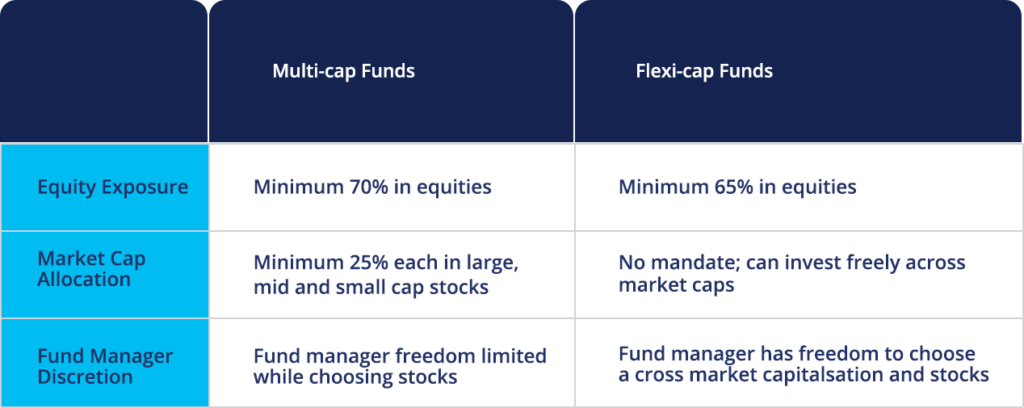 | | Multi-cap Funds | Flexi-cap Funds |
|---|---|---|
| Equity Exposure | Minimum 70% in equities | Minimum 65% in equities |
| Market Cap Allocation | Minimum 25% each in large, mid and small cap stocks | No mandate; can invest freely across market caps |
| Fund Manager Discretion | Fund manager freedom limited while choosing stocks | Fund manager has freedom to choose a cross market capitalsation and stocks |